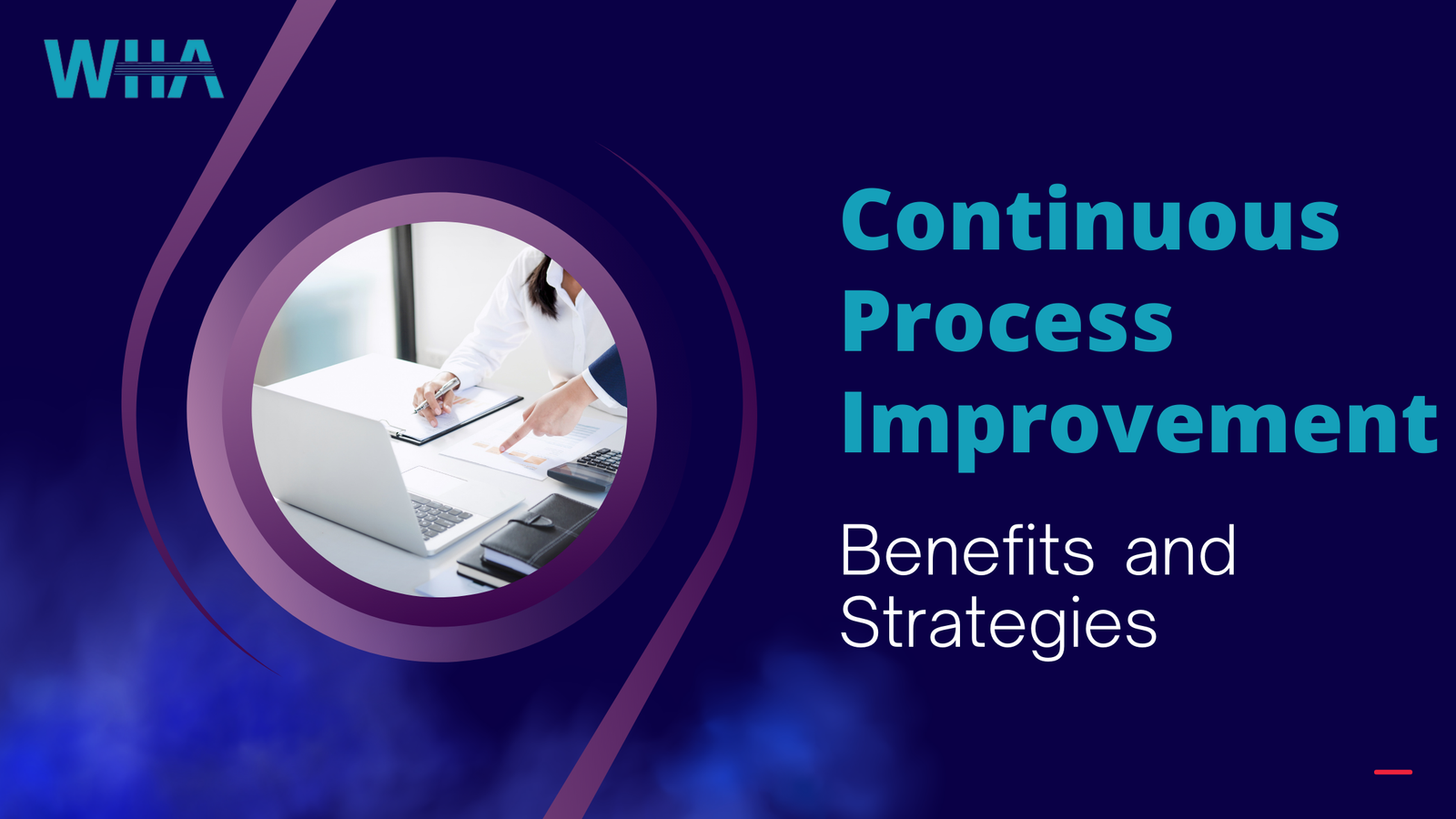 WHA

Continuous Process Improvement

Benefits and Strategies